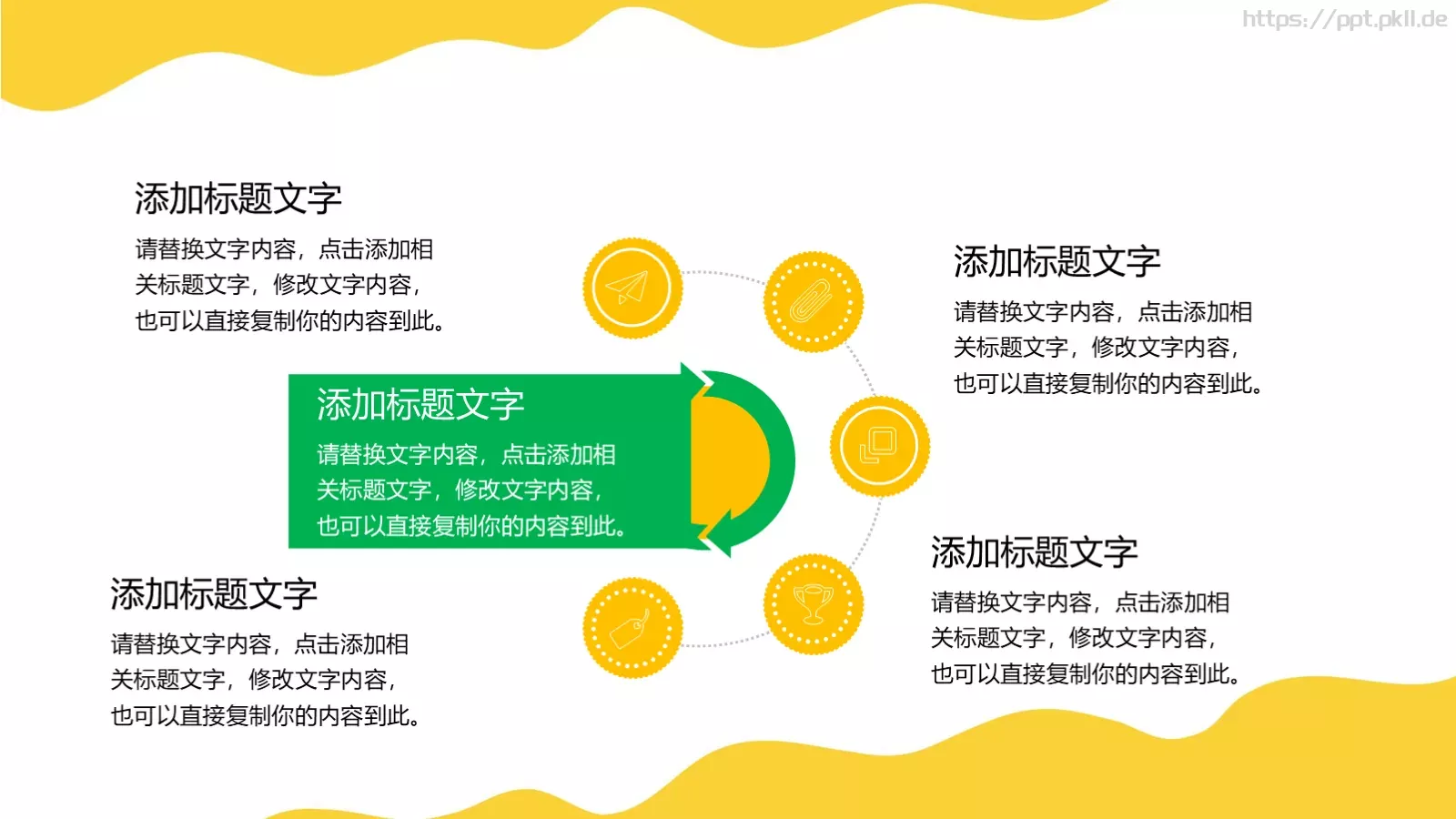 https://ppt.pkll.de

添加标题文字

请替换文字内容，点击添加相关标题文字，修改文字内容，也可以直接复制你的内容到此。

添加标题文字

请替换文字内容，点击添加相关标题文字，修改文字内容，也可以直接复制你的内容到此。

添加标题文字

请替换文字内容，点击添加相关标题文字，修改文字内容，也可以直接复制你的内容到此。

添加标题文字

请替换文字内容，点击添加相关标题文字，修改文字内容，也可以直接复制你的内容到此。

添加标题文字

请替换文字内容，点击添加相关标题文字，修改文字内容，也可以直接复制你的内容到此。